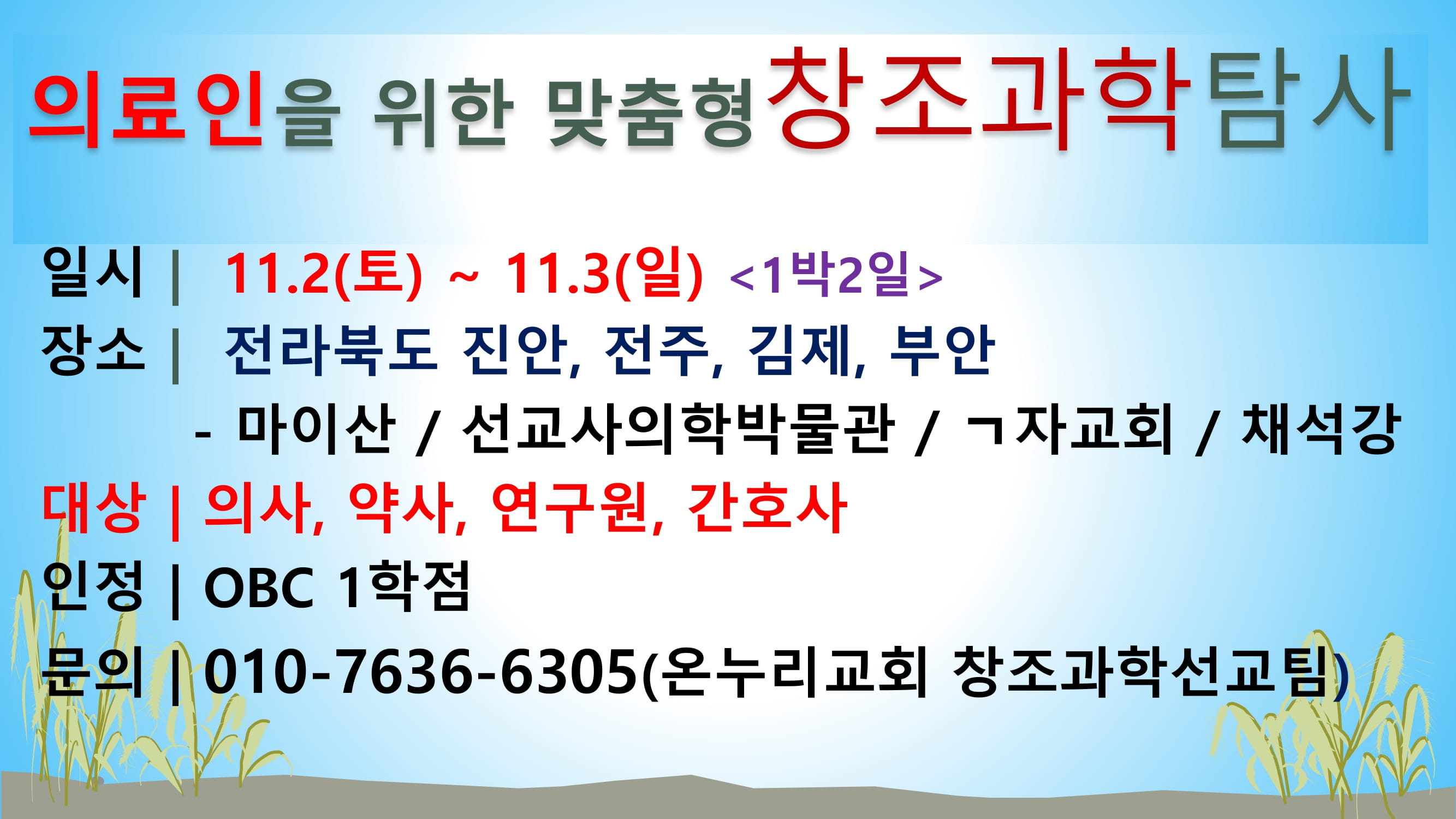 의료인을 위한 맞춤형창조과학탐사

일시 | 11.2(토) ~ 11.3(일) <1박2일>

장소 | 전라북도 진안, 전주, 김제, 부안

- 마이산 / 선교사의학박물관 / ㄱ자교회 / 채석강

대상 | 의사, 약사, 연구원, 간호사

인정 | OBC 1학점

문의 | 010-7636-6305(온누리교회 창조과학선교팀)